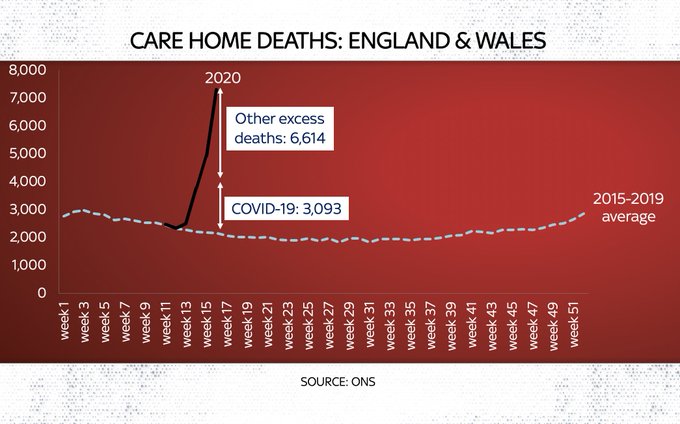 CARE HOME DEATHS: ENGLAND & WALES

8,000
7,000
6,000
5,000
4,000
3,000
2,000
1,000
0

2020

Other excess deaths: 6,614

COVID-19: 3,093

2015-2019 average

week 1
week 3
week 5
week 7
week 9
week 11
week 13
week 15
week 17
week 19
week 21
week 23
week 25
week 27
week 29
week 31
week 33
week 35
week 37
week 39
week 41
week 43
week 45
week 47
week 49
week 51

SOURCE: ONS